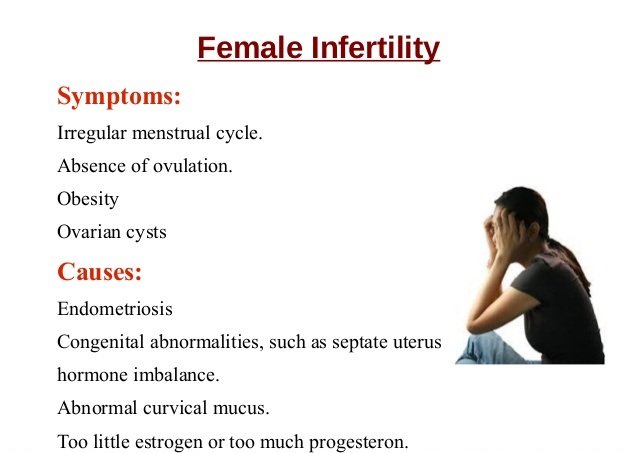 Female Infertility

Symptoms:

Irregular menstrual cycle.

Absence of ovulation.

Obesity

Ovarian cysts

Causes:

Endometriosis

Congenital abnormalities, such as septate uterus

hormone imbalance.

Abnormal curvical mucus.

Too little estrogen or too much progesteron.